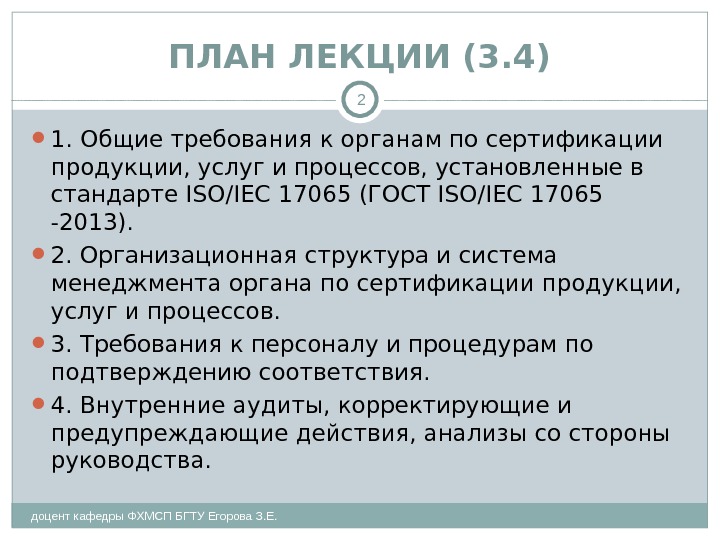 ПЛАН ЛЕКЦИИ (3.4)

2

1. Общие требования к органам по сертификации продукции, услуг и процессов, установленные в стандарте ISO/IEC 17065 (ГОСТ ISO/IEC 17065 -2013).

2. Организационная структура и система менеджмента органа по сертификации продукции, услуг и процессов.

3. Требования к персоналу и процедурам по подтверждению соответствия.

4. Внутренние аудиты, корректирующие и предупреждающие действия, анализы со стороны руководства.

доцент кафедры ФХМСП БГТУ Егорова З.Е.